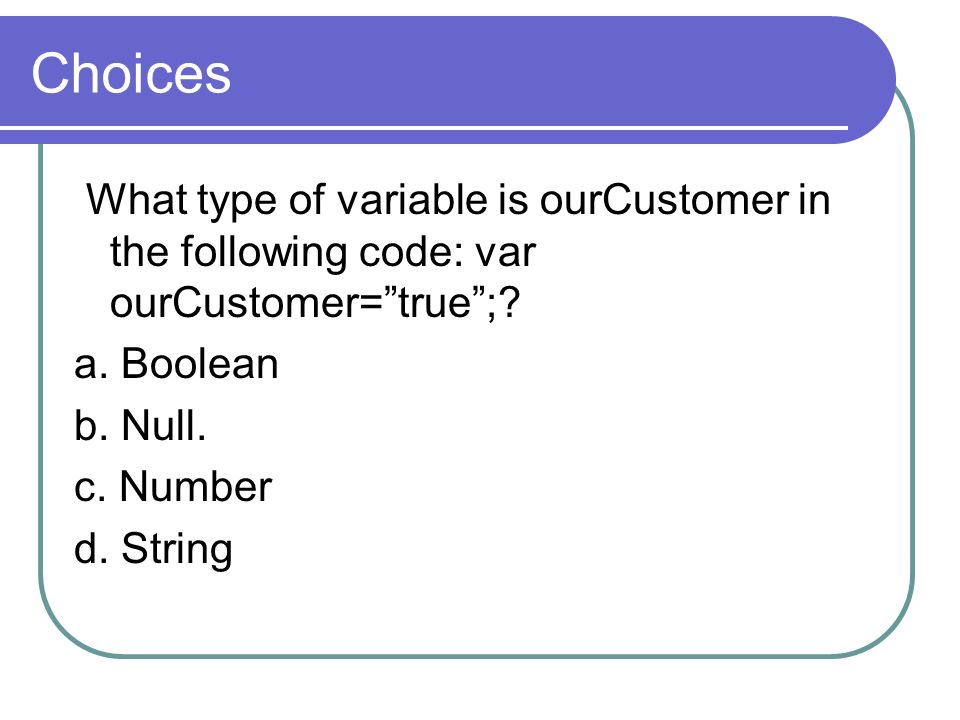 Choices

What type of variable is ourCustomer in the following code: var ourCustomer=”true”;?

a. Boolean

b. Null.

c. Number

d. String